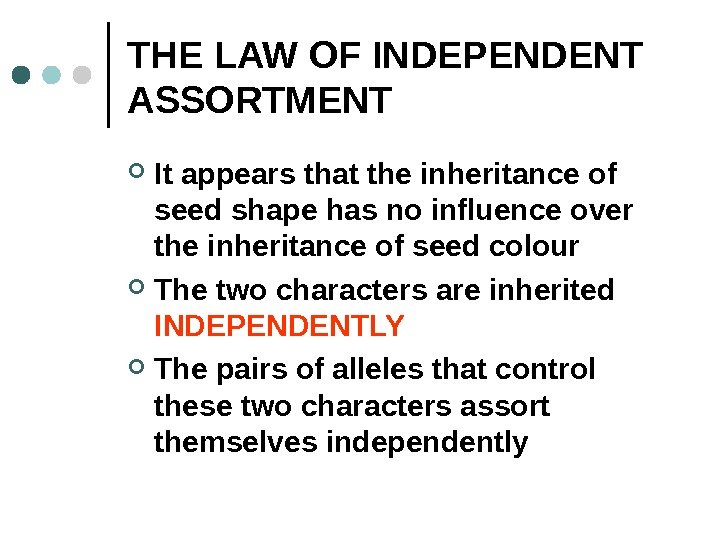 THE LAW OF INDEPENDENT ASSORTMENT

It appears that the inheritance of seed shape has no influence over the inheritance of seed colour

The two characters are inherited INDEPENDENTLY

The pairs of alleles that control these two characters assort themselves independently